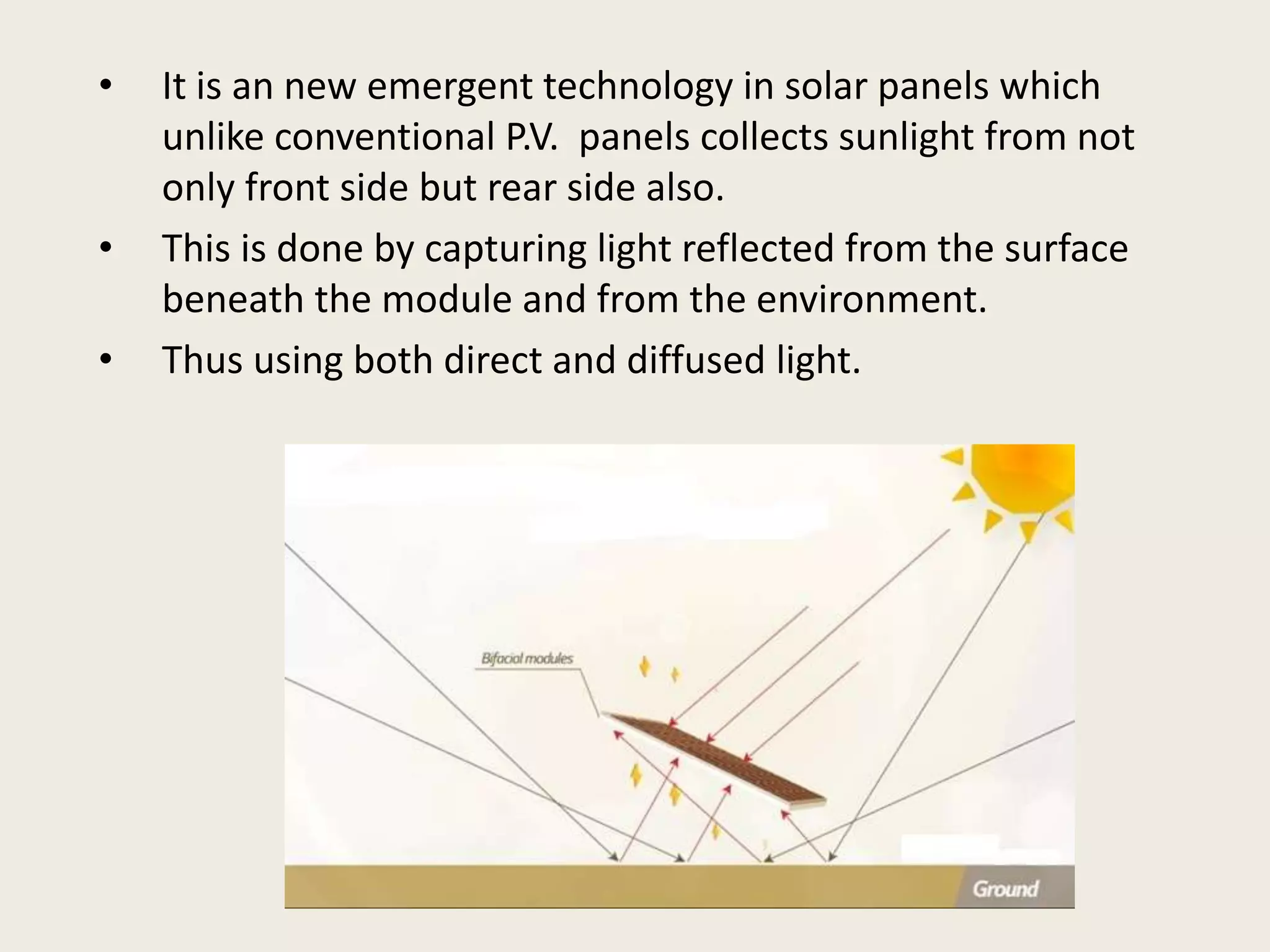 • It is an new emergent technology in solar panels which unlike conventional P.V. panels collects sunlight from not only front side but rear side also.

• This is done by capturing light reflected from the surface beneath the module and from the environment.

• Thus using both direct and diffused light.

Bifacial modules

Ground